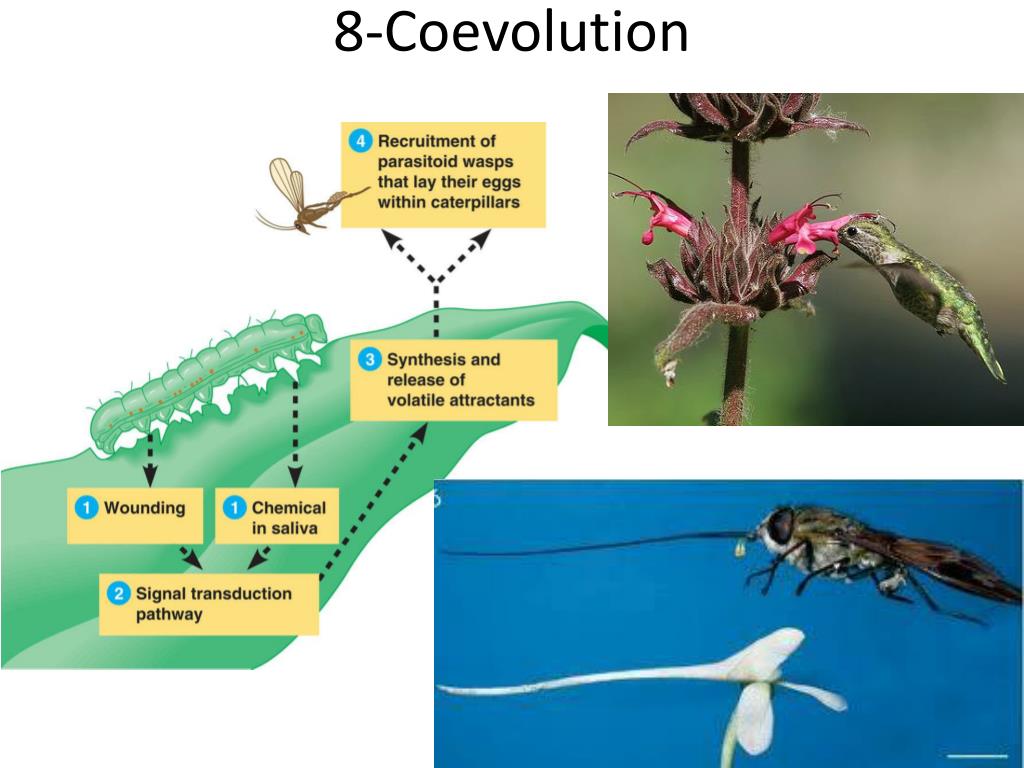 8-Coevolution

4 Recruitment of parasitoid wasps that lay their eggs within caterpillars

3 Synthesis and release of volatile attractants

1 Wounding

1 Chemical in saliva

2 Signal transduction pathway